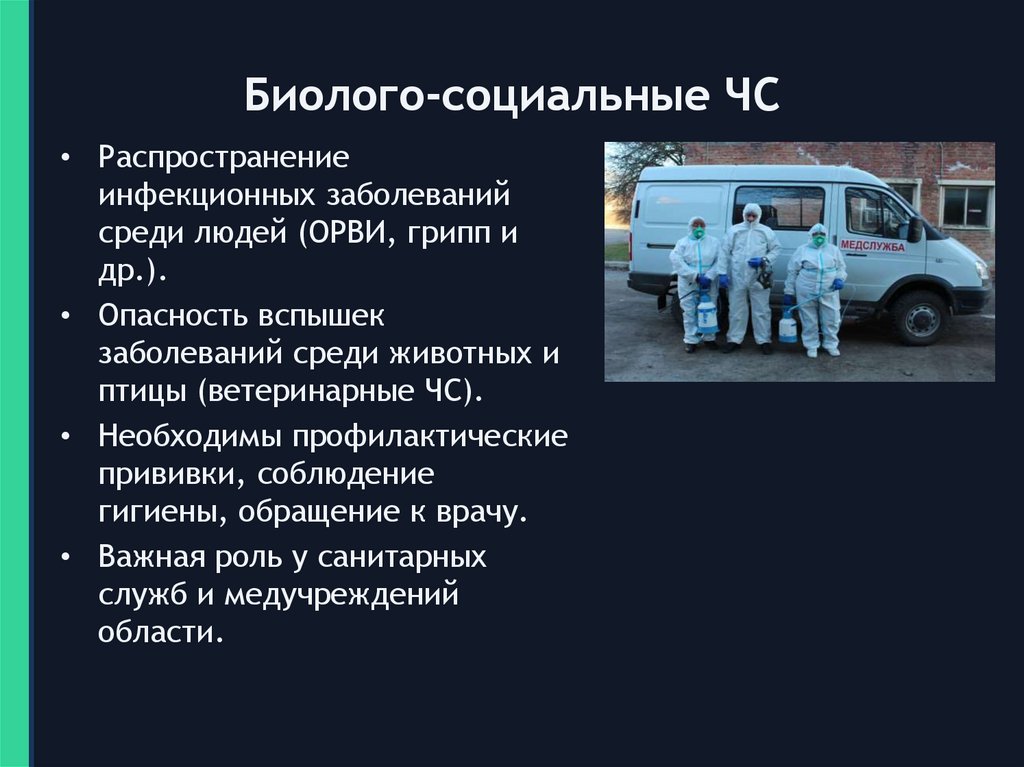 Биолого-социальные ЧС

• Распространение инфекционных заболеваний среди людей (ОРВИ, грипп и др.).
• Опасность вспышек заболеваний среди животных и птицы (ветеринарные ЧС).
• Необходимы профилактические прививки, соблюдение гигиены, обращение к врачу.
• Важная роль у санитарных служб и медучреждений области.

МЕДСЛУЖБА